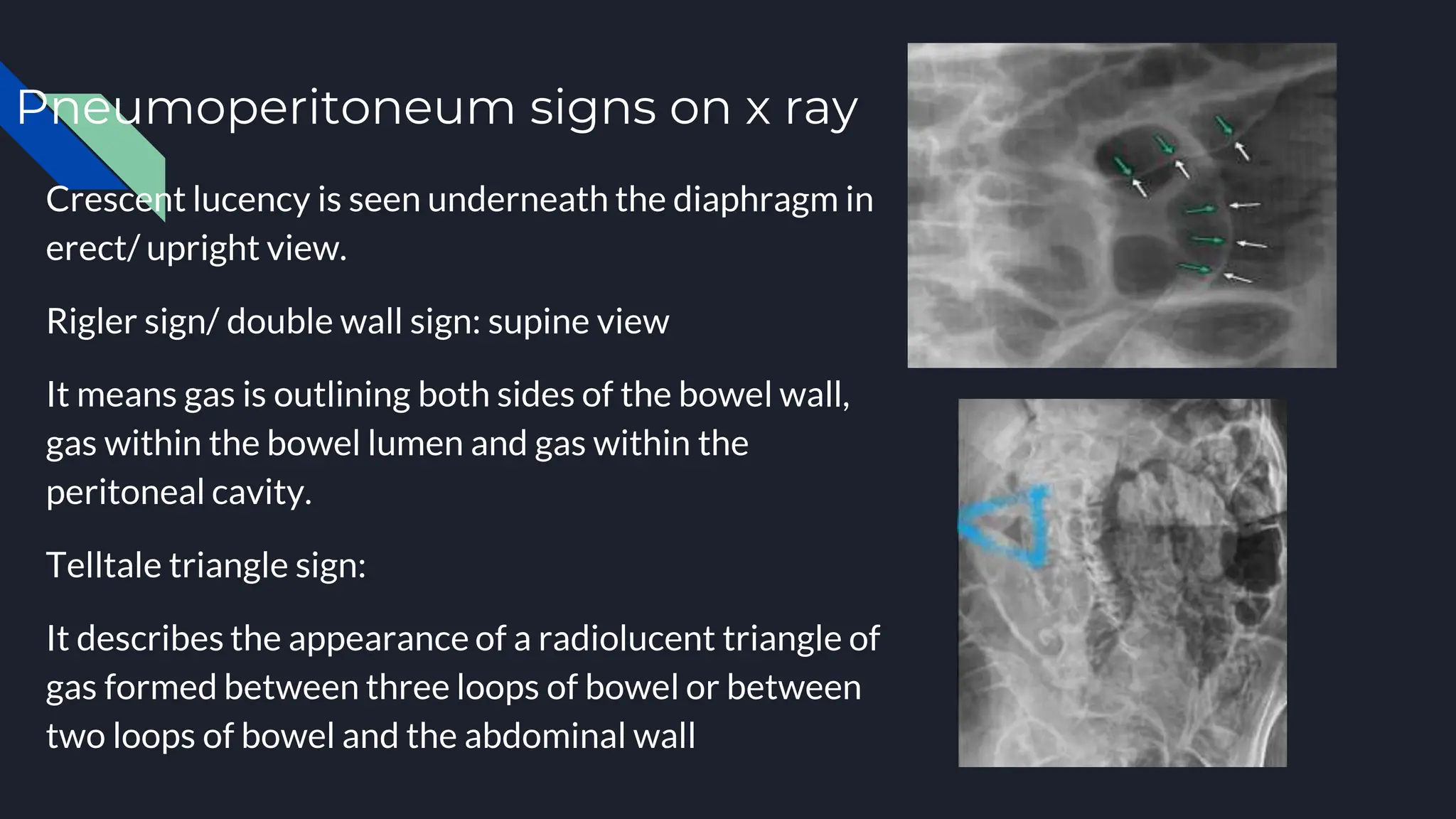 Pneumoperitoneum signs on x ray

Crescent lucency is seen underneath the diaphragm in erect/ upright view.

Rigler sign/ double wall sign: supine view

It means gas is outlining both sides of the bowel wall, gas within the bowel lumen and gas within the peritoneal cavity.

Telltale triangle sign:

It describes the appearance of a radiolucent triangle of gas formed between three loops of bowel or between two loops of bowel and the abdominal wall